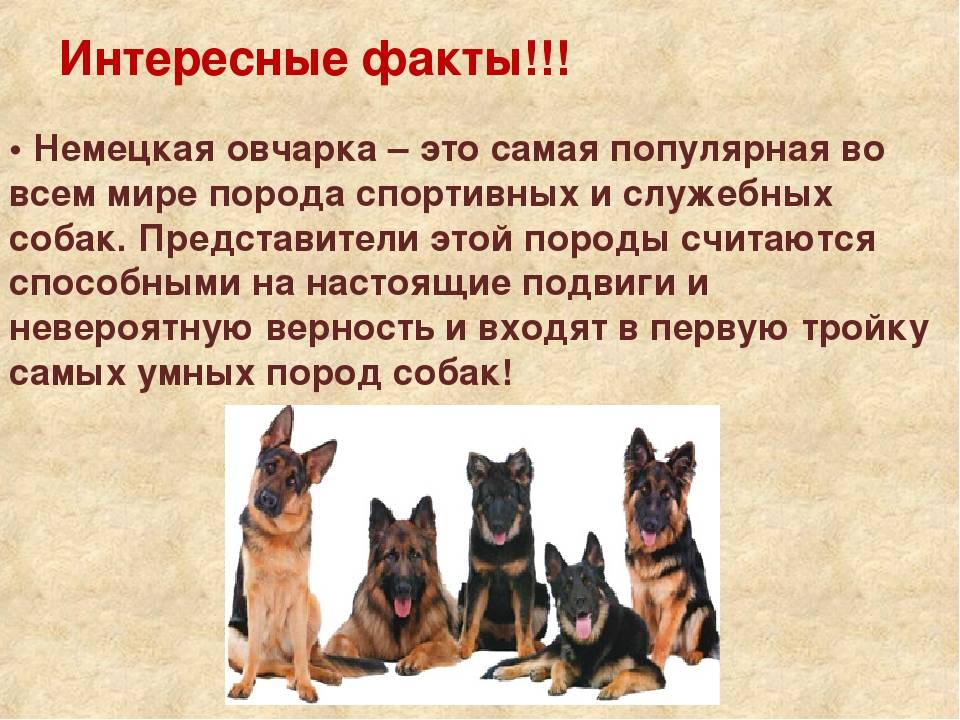 Интересные факты!!!

• Немецкая овчарка – это самая популярная во всем мире порода спортивных и служебных собак. Представители этой породы считаются способными на настоящие подвиги и невероятную верность и входят в первую тройку самых умных пород собак!